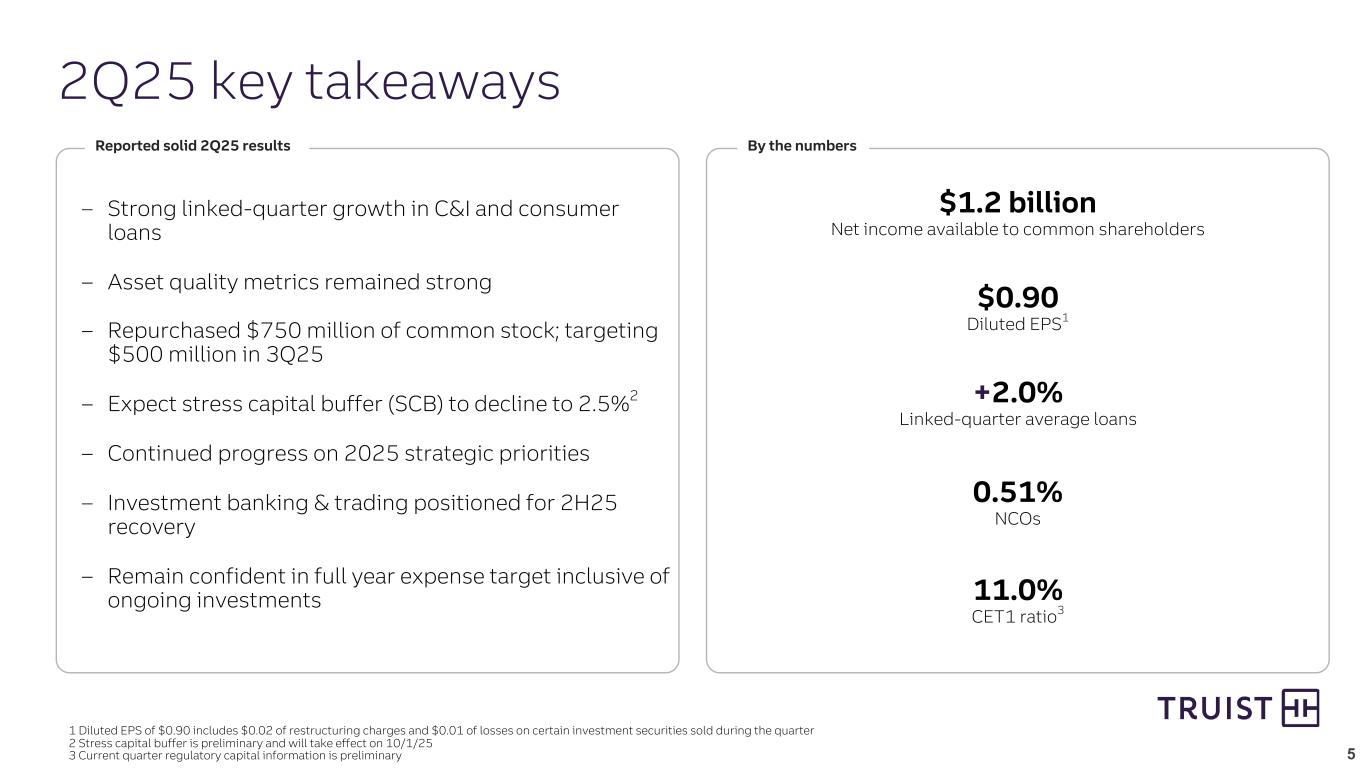 2Q25 key takeaways

Reported solid 2Q25 results

– Strong linked-quarter growth in C&I and consumer loans

– Asset quality metrics remained strong

– Repurchased \$750 million of common stock; targeting \$500 million in 3Q25

– Expect stress capital buffer (SCB) to decline to 2.5%$^2$

– Continued progress on 2025 strategic priorities

– Investment banking & trading positioned for 2H25 recovery

– Remain confident in full year expense target inclusive of ongoing investments

By the numbers

\$1.2 billion
Net income available to common shareholders

\$0.90
Diluted EPS$^1$

+2.0%
Linked-quarter average loans

0.51%
NCOs

11.0%
CET1 ratio$^3$

TRUIST

1 Diluted EPS of \$0.90 includes \$0.02 of restructuring charges and \$0.01 of losses on certain investment securities sold during the quarter
2 Stress capital buffer is preliminary and will take effect on 10/1/25
3 Current quarter regulatory capital information is preliminary

5